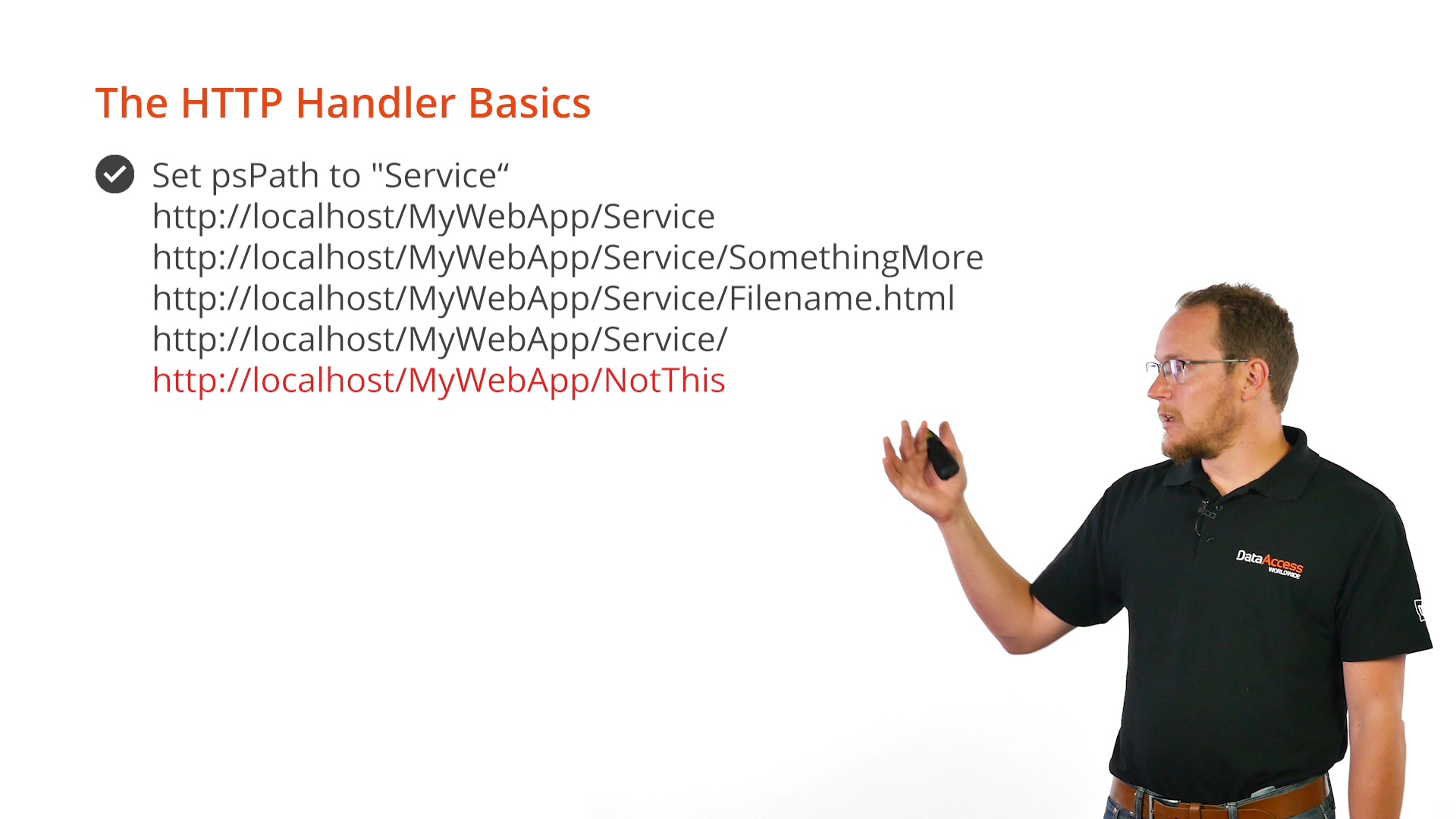 The HTTP Handler Basics

Set psPath to "Service“
http://localhost/MyWebApp/Service
http://localhost/MyWebApp/Service/SomethingMore
http://localhost/MyWebApp/Service/Filename.html
http://localhost/MyWebApp/Service/
http://localhost/MyWebApp/NotThis

DataAccess WORLDWIDE